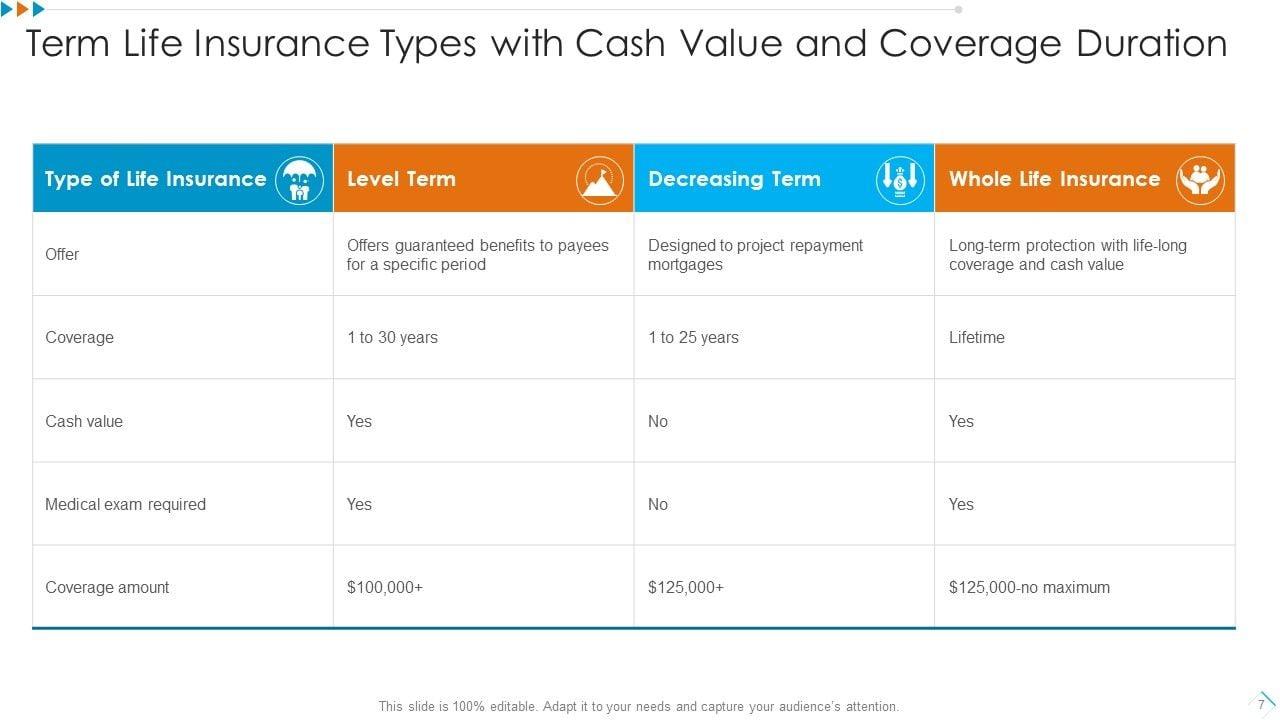 Term Life Insurance Types with Cash Value and Coverage Duration

| Type of Life Insurance | Level Term | Decreasing Term | Whole Life Insurance |
|---|---|---|---|
| Offer | Offers guaranteed benefits to payees for a specific period | Designed to project repayment mortgages | Long-term protection with life-long coverage and cash value |
| Coverage | 1 to 30 years | 1 to 25 years | Lifetime |
| Cash value | Yes | No | Yes |
| Medical exam required | Yes | No | Yes |
| Coverage amount | \$100,000+ | \$125,000+ | \$125,000-no maximum |

This slide is 100% editable. Adapt it to your needs and capture your audience's attention.

7